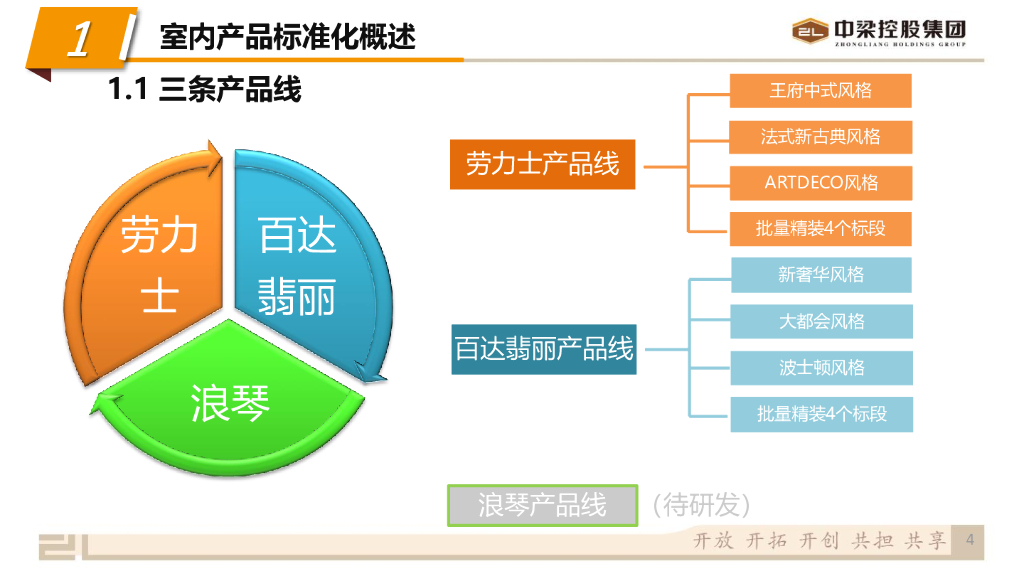 1 室内产品标准化概述

中梁控股集团
ZHONGLIANG HOLDINGS GROUP

1.1 三条产品线

劳力士

百达翡丽

浪琴

劳力士产品线

王府中式风格

法式新古典风格

ARTDECO风格

批量精装4个标段

百达翡丽产品线

新奢华风格

大都会风格

波士顿风格

批量精装4个标段

浪琴产品线 （待研发）

开放 开拓 开创 共担 共享 4